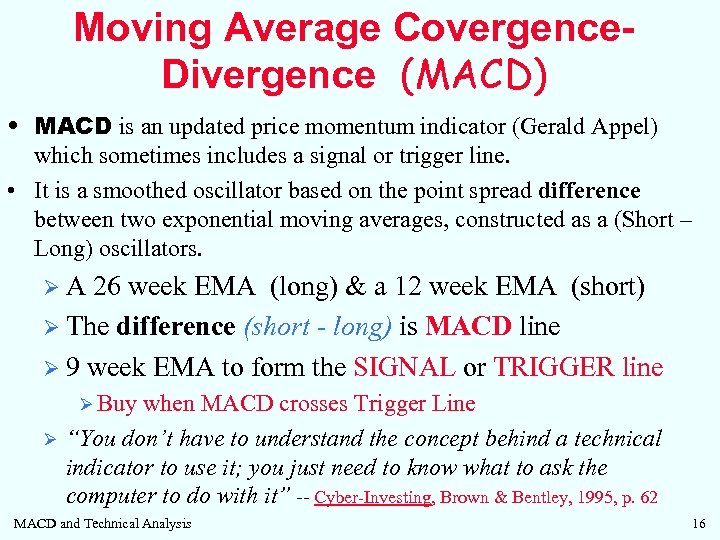 Moving Average Covergence-Divergence (MACD)

• MACD is an updated price momentum indicator (Gerald Appel) which sometimes includes a signal or trigger line.

• It is a smoothed oscillator based on the point spread difference between two exponential moving averages, constructed as a (Short – Long) oscillators.

➢ A 26 week EMA (long) & a 12 week EMA (short)

➢ The difference (short - long) is MACD line

➢ 9 week EMA to form the SIGNAL or TRIGGER line

➢ Buy when MACD crosses Trigger Line

➢ "You don't have to understand the concept behind a technical indicator to use it; you just need to know what to ask the computer to do with it" -- Cyber-Investing, Brown & Bentley, 1995, p. 62

MACD and Technical Analysis

16